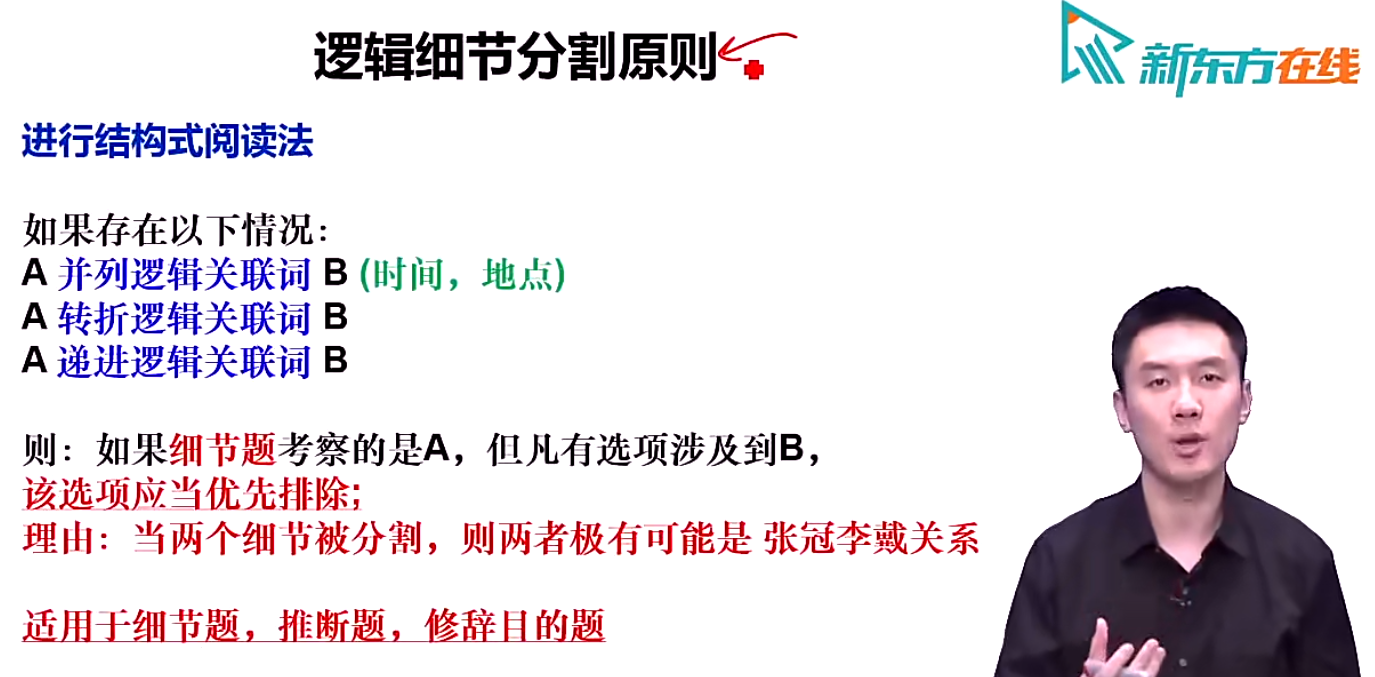 逻辑细节分割原则

新东方在线

进行结构式阅读法

如果存在以下情况：
A 并列逻辑关联词 B (时间，地点)
A 转折逻辑关联词 B
A 递进逻辑关联词 B

则：如果细节题考察的是A，但凡有选项涉及到B，
该选项应当优先排除;
理由：当两个细节被分割，则两者极有可能是 张冠李戴关系

适用于细节题，推断题，修辞目的题